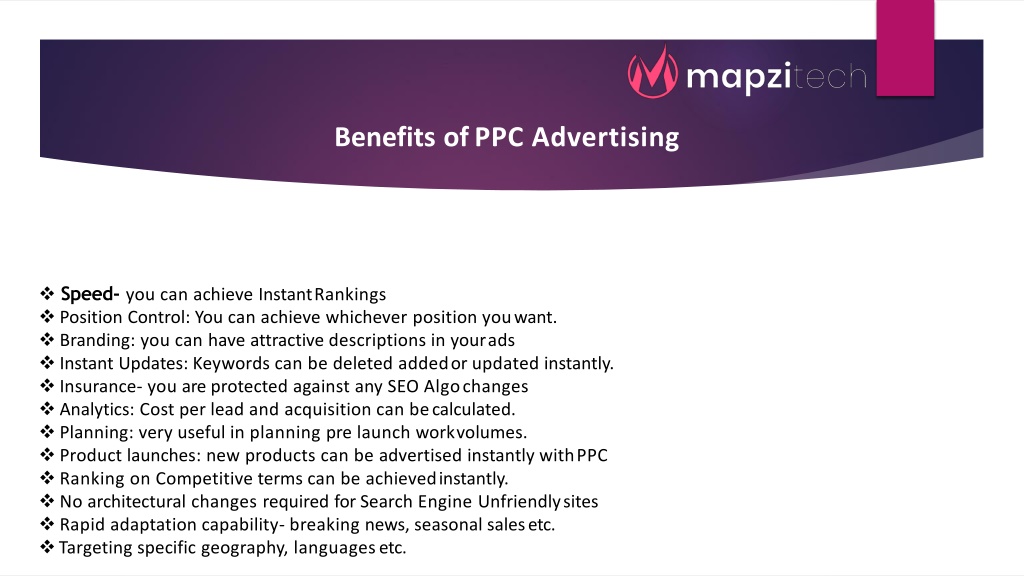 mapzitech

Benefits of PPC Advertising

❖ Speed- you can achieve Instant Rankings
❖ Position Control: You can achieve whichever position you want.
❖ Branding: you can have attractive descriptions in your ads
❖ Instant Updates: Keywords can be deleted added or updated instantly.
❖ Insurance- you are protected against any SEO Algo changes
❖ Analytics: Cost per lead and acquisition can be calculated.
❖ Planning: very useful in planning pre launch work volumes.
❖ Product launches: new products can be advertised instantly with PPC
❖ Ranking on Competitive terms can be achieved instantly.
❖ No architectural changes required for Search Engine Unfriendly sites
❖ Rapid adaptation capability- breaking news, seasonal sales etc.
❖ Targeting specific geography, languages etc.